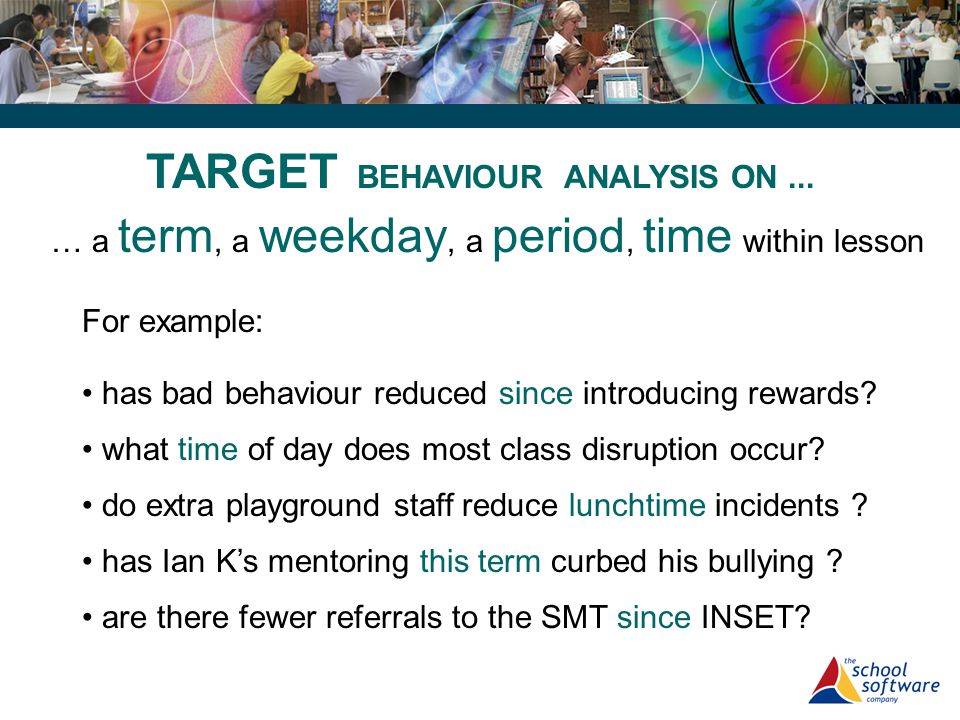 TARGET BEHAVIOUR ANALYSIS ON ...

… a term, a weekday, a period, time within lesson

For example:

• has bad behaviour reduced since introducing rewards?

• what time of day does most class disruption occur?

• do extra playground staff reduce lunchtime incidents ?

• has Ian K's mentoring this term curbed his bullying ?

• are there fewer referrals to the SMT since INSET?

the school software company